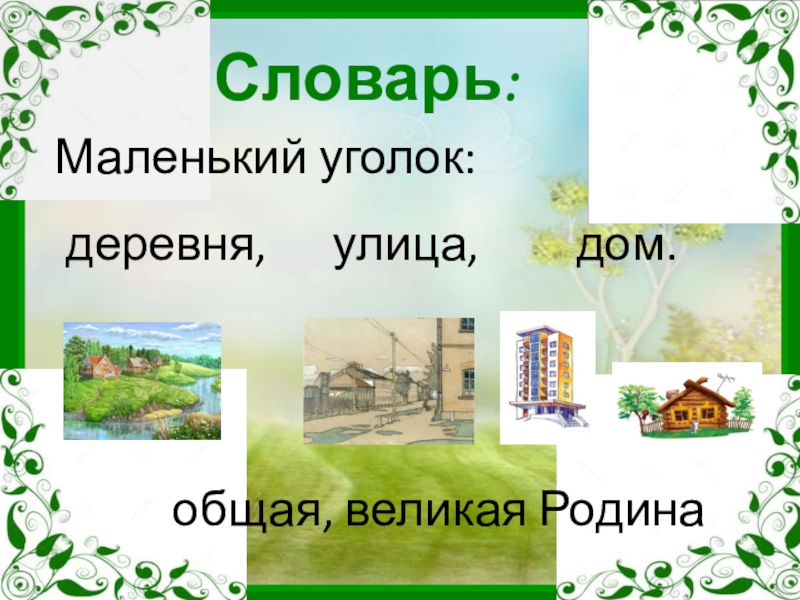 Словарь:

Маленький уголок:

деревня, улица, дом.

общая, великая Родина